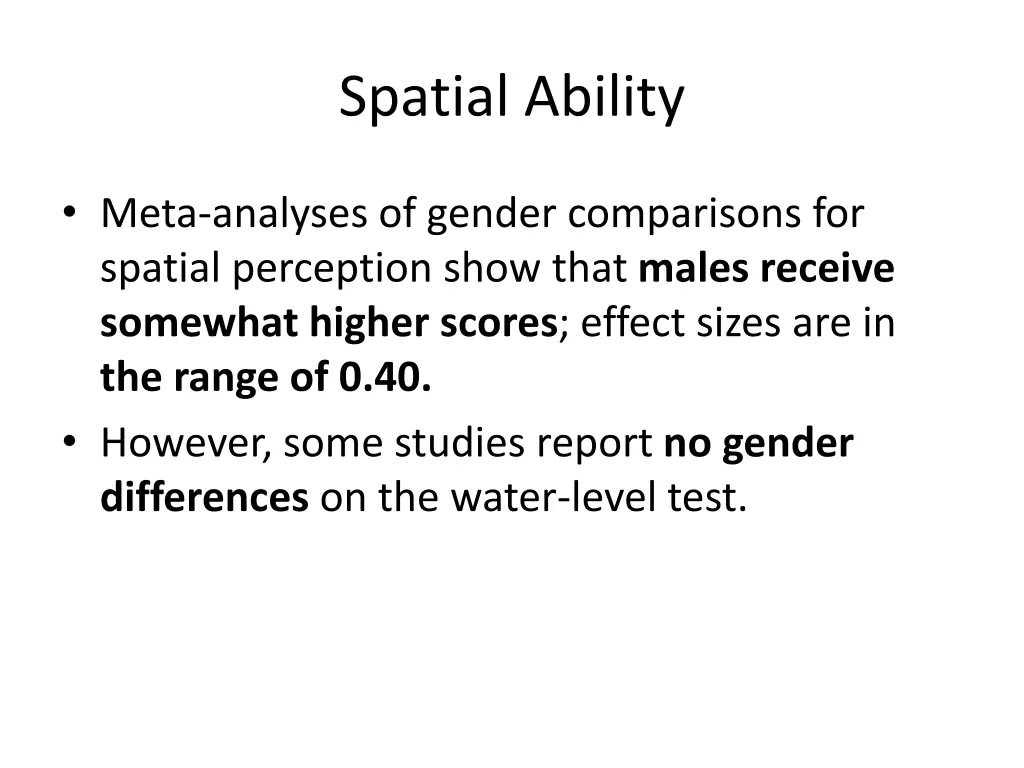 Spatial Ability

• Meta-analyses of gender comparisons for spatial perception show that males receive somewhat higher scores; effect sizes are in the range of 0.40.

• However, some studies report no gender differences on the water-level test.